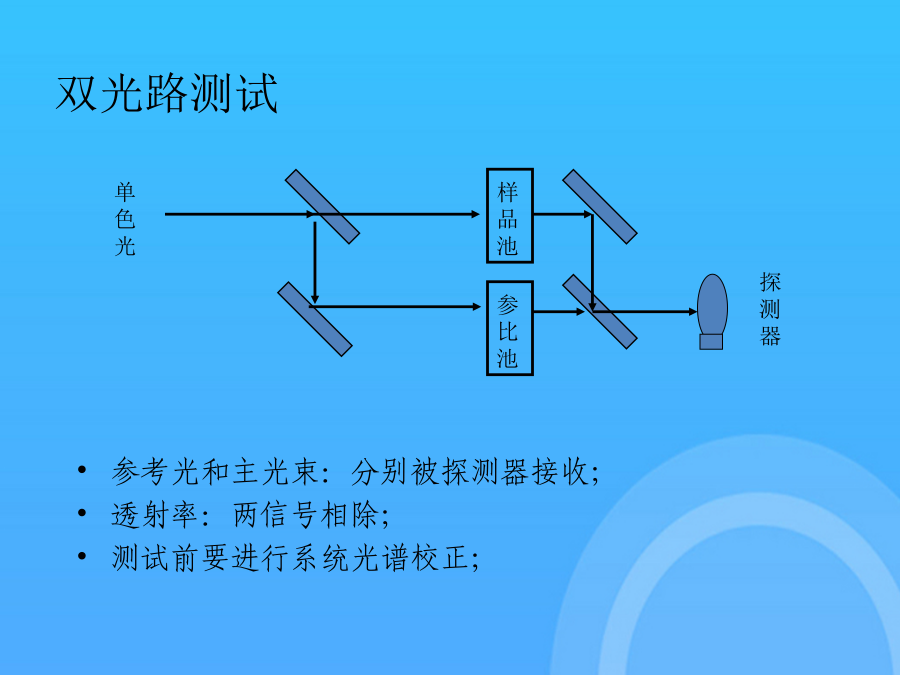 双光路测试

单色光

样品池

参比池

探测器

• 参考光和主光束：分别被探测器接收；
• 透射率：两信号相除；
• 测试前要进行系统光谱校正；